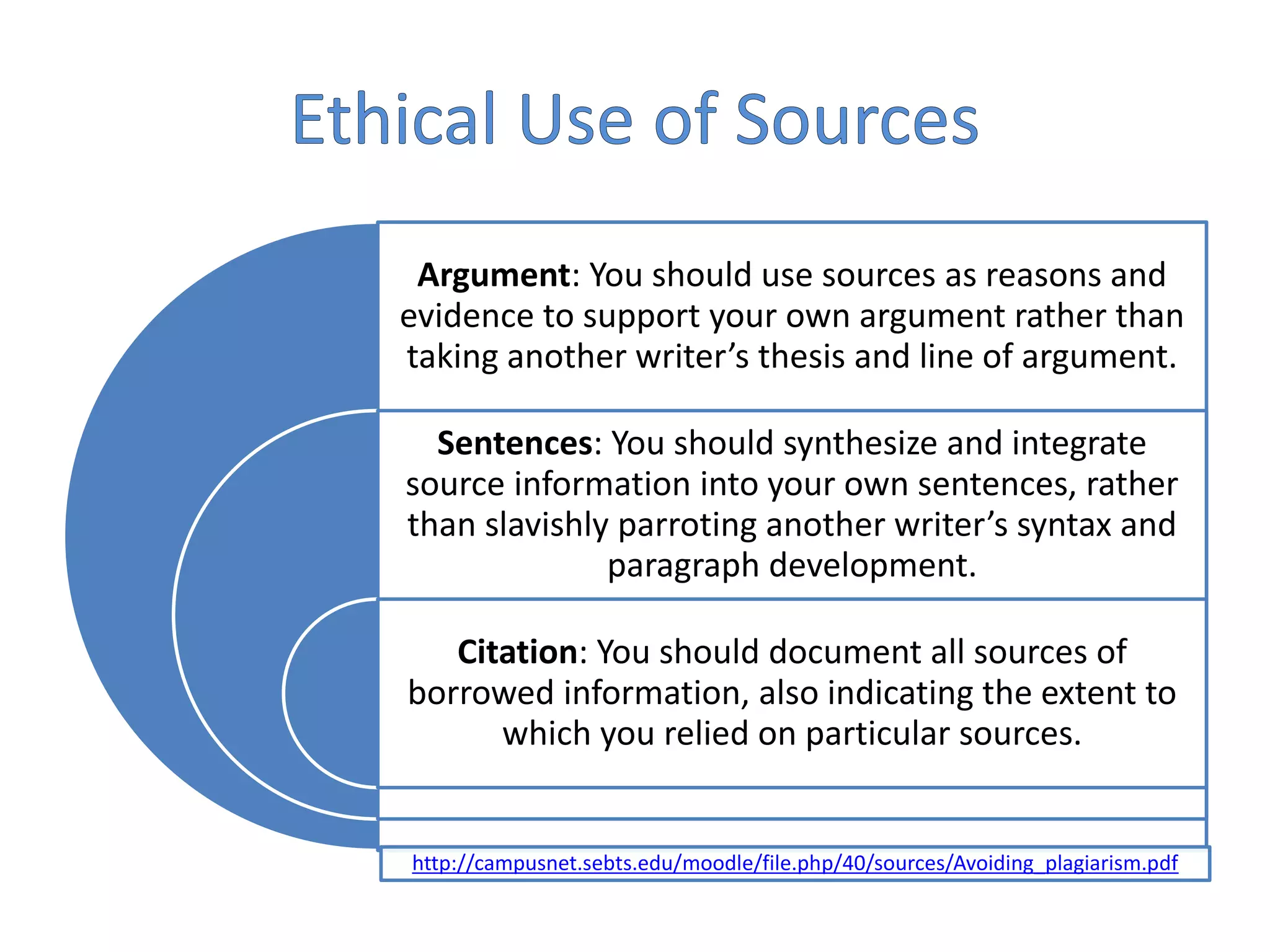 Ethical Use of Sources

Argument: You should use sources as reasons and evidence to support your own argument rather than taking another writer's thesis and line of argument.

Sentences: You should synthesize and integrate source information into your own sentences, rather than slavishly parroting another writer's syntax and paragraph development.

Citation: You should document all sources of borrowed information, also indicating the extent to which you relied on particular sources.

http://campusnet.sebts.edu/moodle/file.php/40/sources/Avoiding_plagiarism.pdf